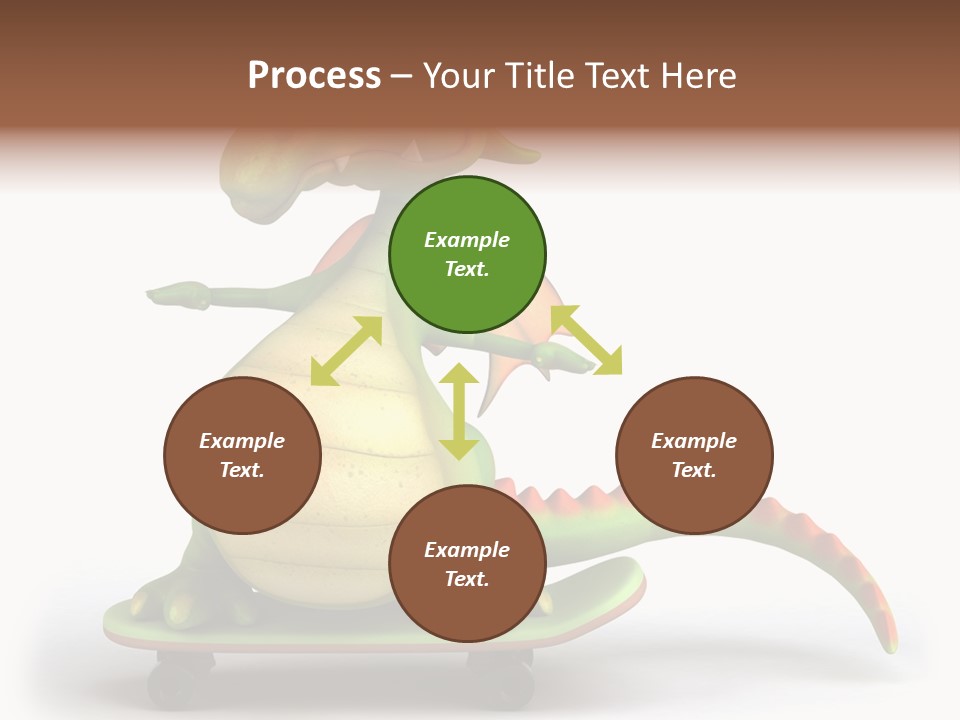 Process – Your Title Text Here

Example Text.

Example Text.

Example Text.

Example Text.